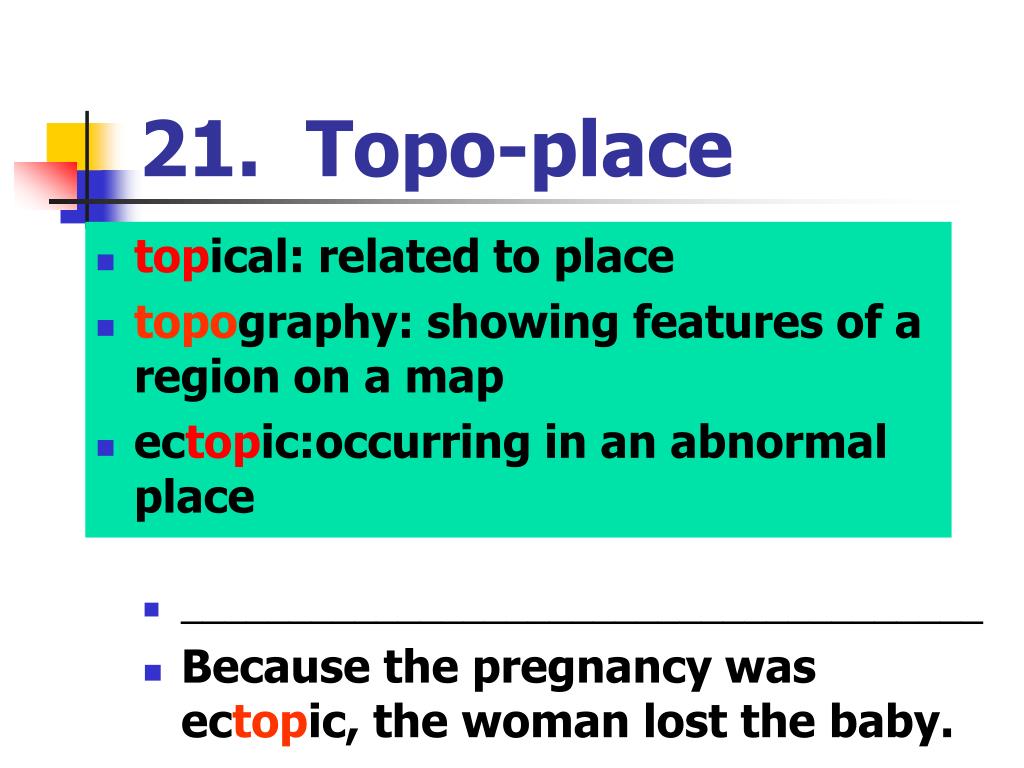 21. Topo-place

- topical: related to place
- topography: showing features of a region on a map
- ectopic:occurring in an abnormal place

- ________________________________
- Because the pregnancy was ectopic, the woman lost the baby.